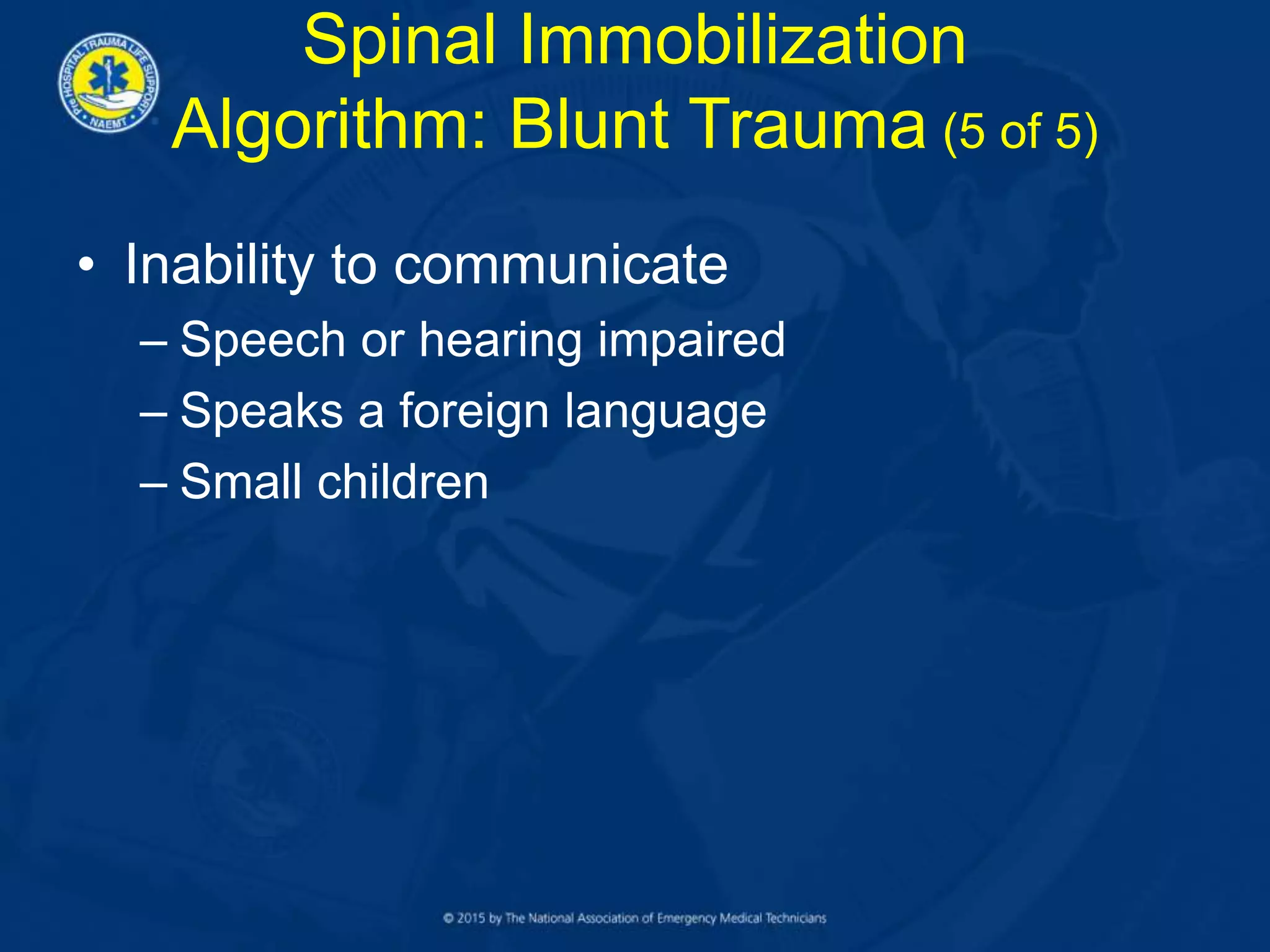 PRE HOSPITAL TRAUMA LIFE SUPPORT
NAEMT

Spinal Immobilization Algorithm: Blunt Trauma (5 of 5)

• Inability to communicate
– Speech or hearing impaired
– Speaks a foreign language
– Small children

© 2015 by The National Association of Emergency Medical Technicians